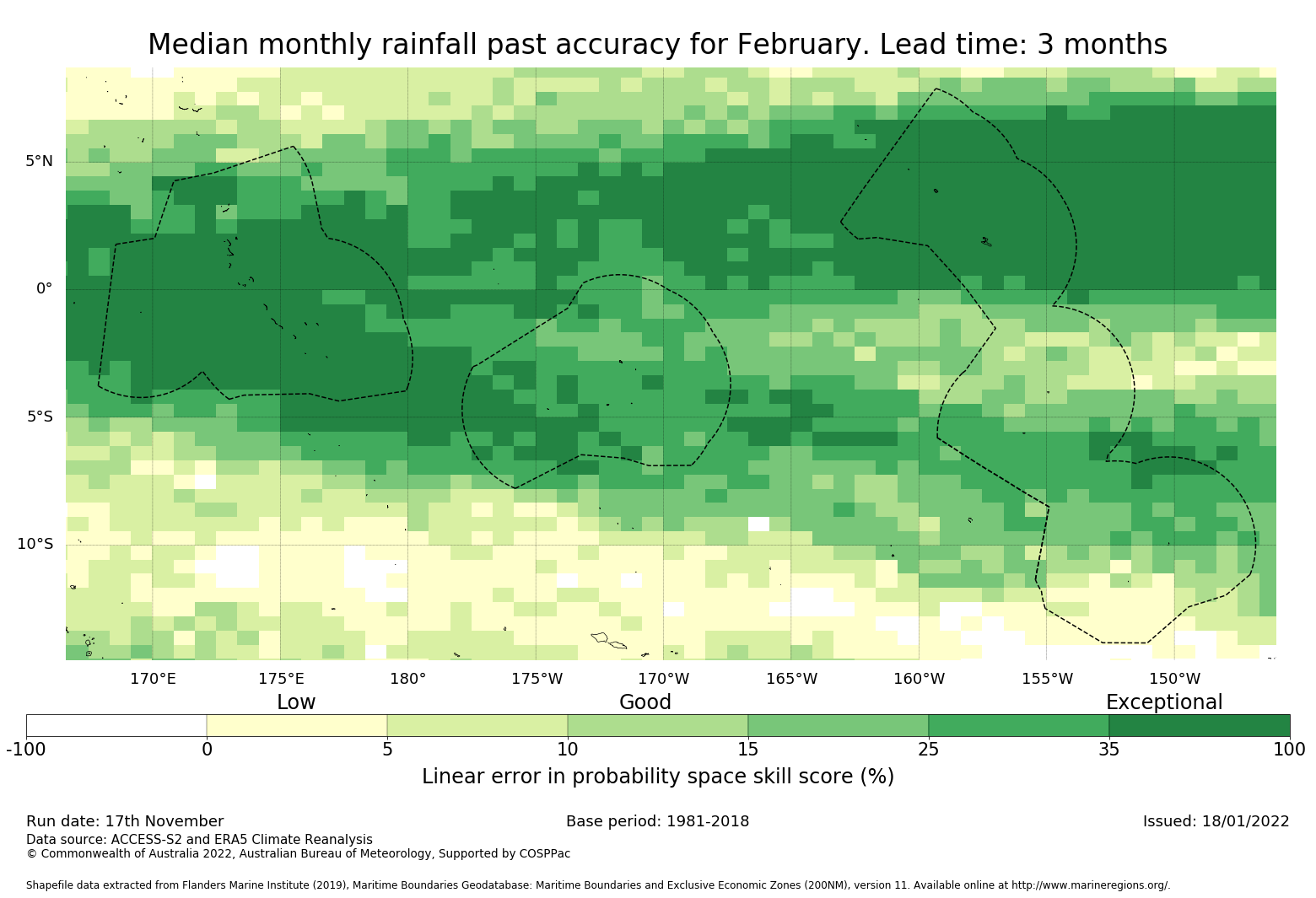 Median monthly rainfall past accuracy for February. Lead time: 3 months

5°N
0°
5°S
10°S

170°E 175°E 180° 175°W 170°W 165°W 160°W 155°W 150°W

Low Good Exceptional

-100 0 5 10 15 25 35 100

Linear error in probability space skill score (%)

Run date: 17th November
Base period: 1981-2018
Issued: 18/01/2022
Data source: ACCESS-S2 and ERA5 Climate Reanalysis
© Commonwealth of Australia 2022, Australian Bureau of Meteorology, Supported by COSPPac

Shapefile data extracted from Flanders Marine Institute (2019), Maritime Boundaries Geodatabase: Maritime Boundaries and Exclusive Economic Zones (200NM), version 11. Available online at http://www.marineregions.org/.